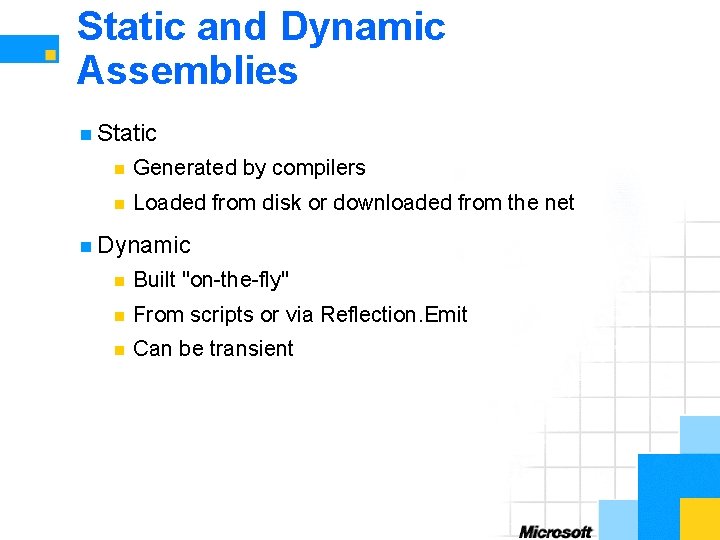 Static and Dynamic Assemblies

Static
Generated by compilers
Loaded from disk or downloaded from the net

Dynamic
Built "on-the-fly"
From scripts or via Reflection.Emit
Can be transient

Microsoft